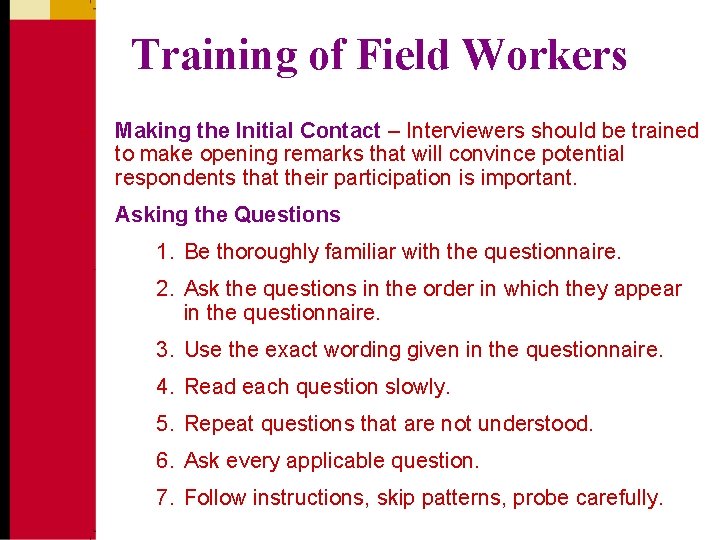 Training of Field Workers

Making the Initial Contact – Interviewers should be trained to make opening remarks that will convince potential respondents that their participation is important.

Asking the Questions

1. Be thoroughly familiar with the questionnaire.
2. Ask the questions in the order in which they appear in the questionnaire.
3. Use the exact wording given in the questionnaire.
4. Read each question slowly.
5. Repeat questions that are not understood.
6. Ask every applicable question.
7. Follow instructions, skip patterns, probe carefully.